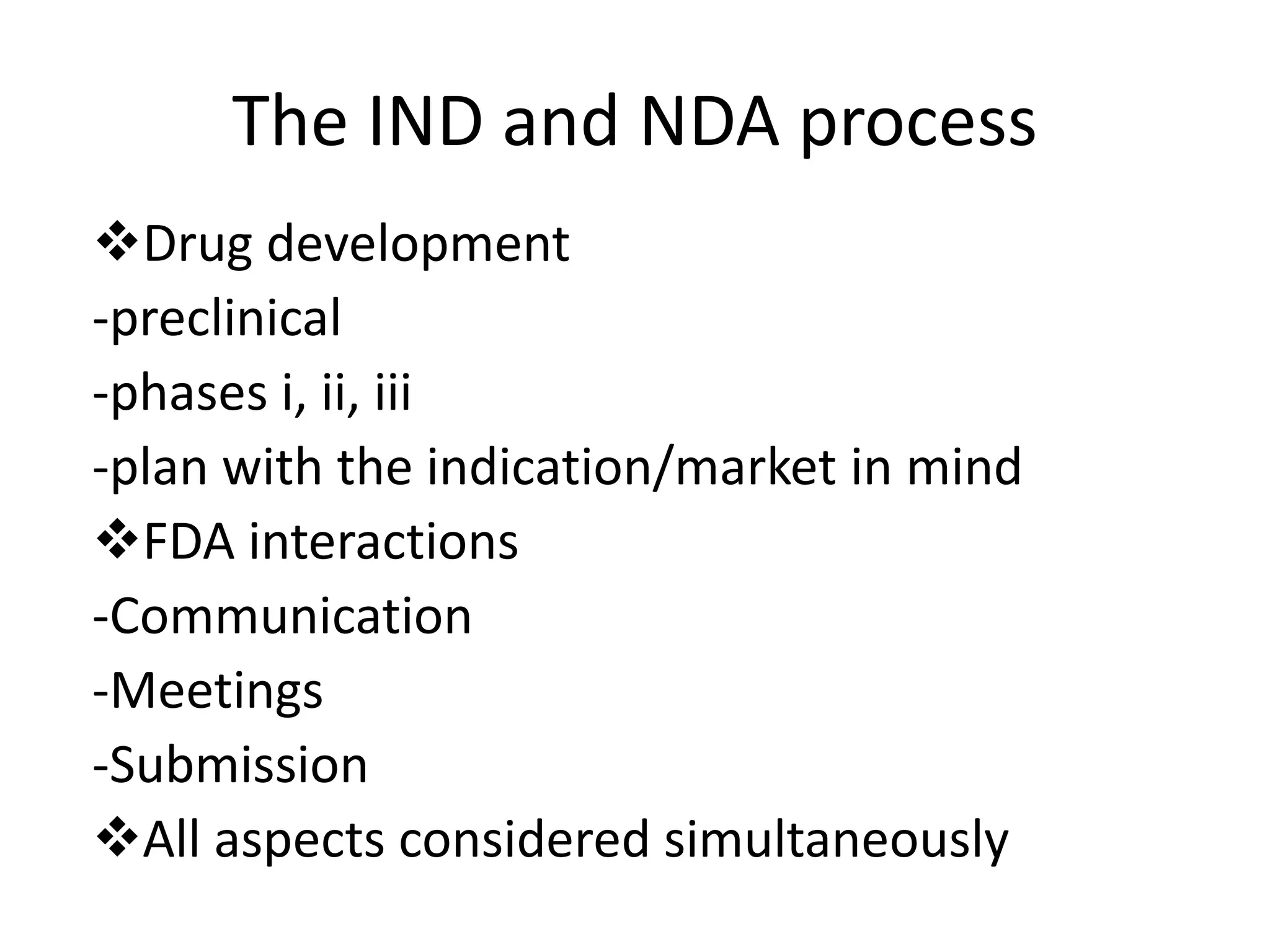 The IND and NDA process

❖Drug development
-preclinical
-phases i, ii, iii
-plan with the indication/market in mind
❖FDA interactions
-Communication
-Meetings
-Submission
❖All aspects considered simultaneously